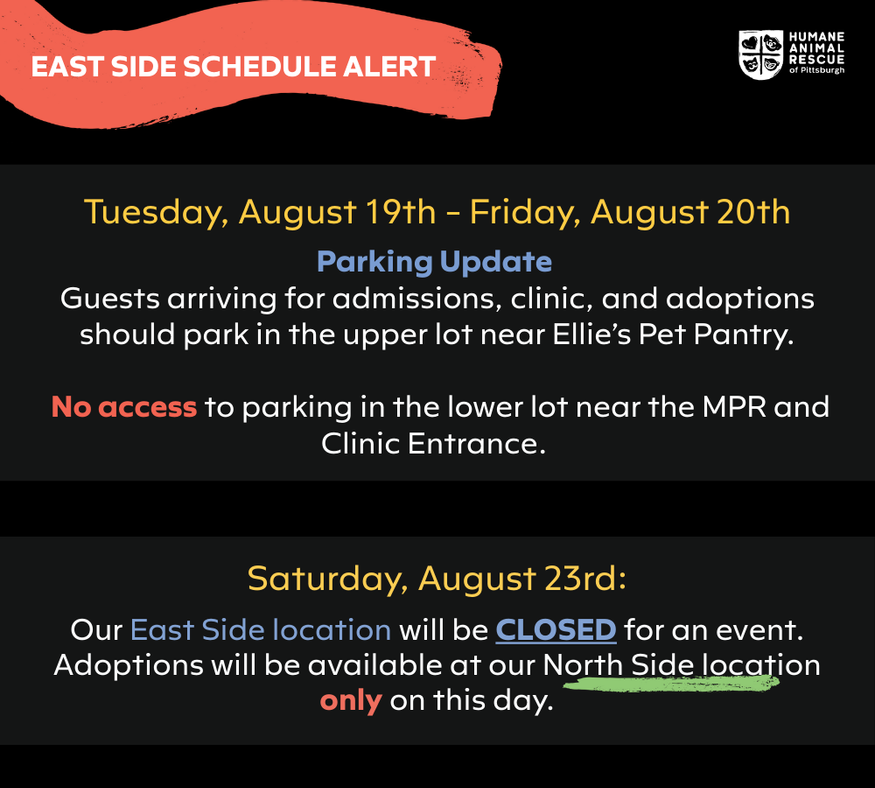 EAST SIDE SCHEDULE ALERT

HUMANE ANIMAL RESCUE of Pittsburgh

Tuesday, August 19th - Friday, August 20th

Parking Update
Guests arriving for admissions, clinic, and adoptions should park in the upper lot near Ellie's Pet Pantry.

No access to parking in the lower lot near the MPR and Clinic Entrance.

Saturday, August 23rd:

Our East Side location will be CLOSED for an event. Adoptions will be available at our North Side location only on this day.